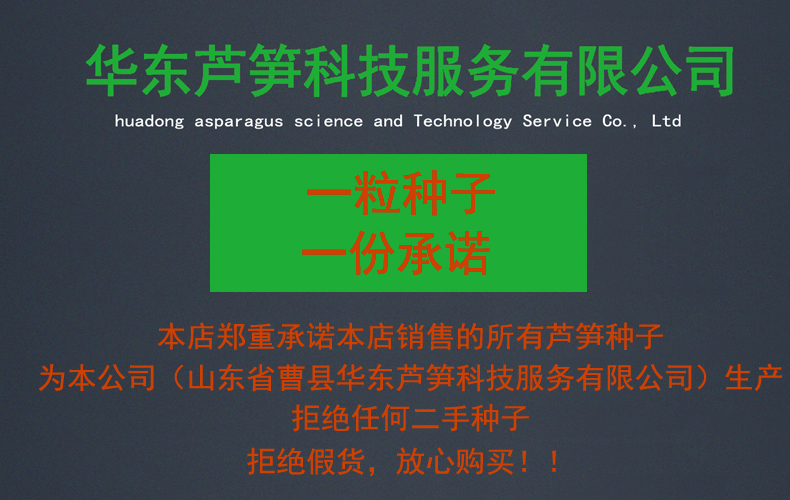 华东芦笋科技服务有限公司
huadong asparagus science and Technology Service Co., Ltd

一粒种子
一份承诺

本店郑重承诺本店销售的所有芦笋种子
为本公司（山东省曹县华东芦笋科技服务有限公司）生产
拒绝任何二手种子
拒绝假货，放心购买！！